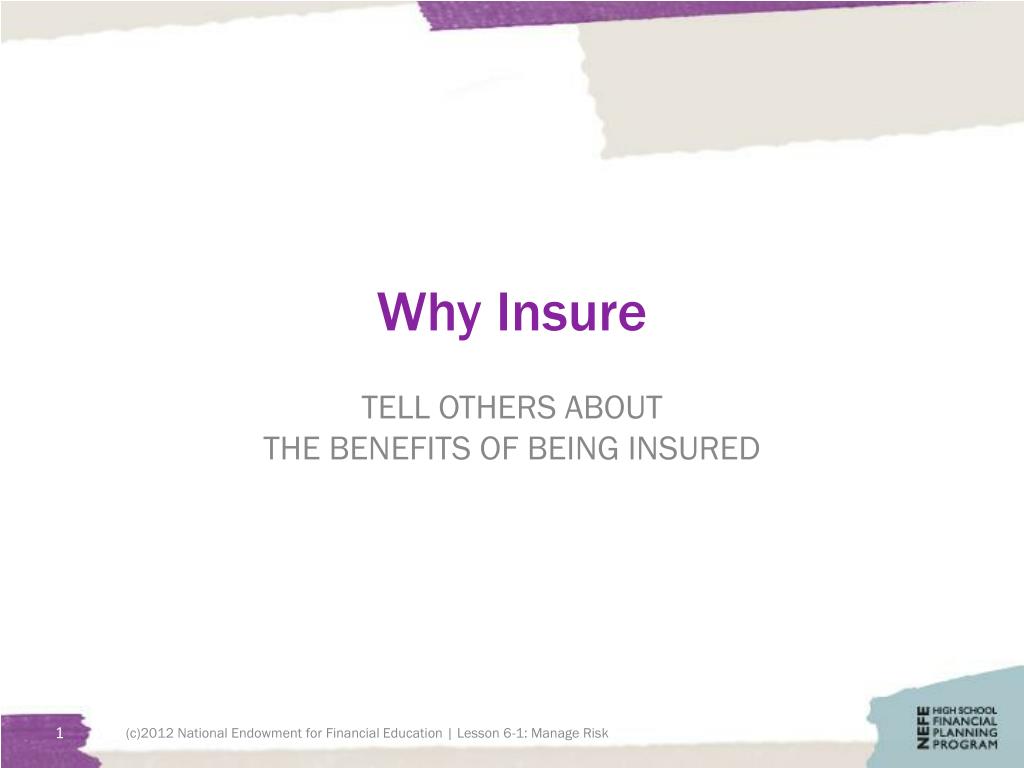 Why Insure

TELL OTHERS ABOUT
THE BENEFITS OF BEING INSURED

1

(c)2012 National Endowment for Financial Education | Lesson 6-1: Manage Risk

NEFE HIGH SCHOOL FINANCIAL PLANNING PROGRAM